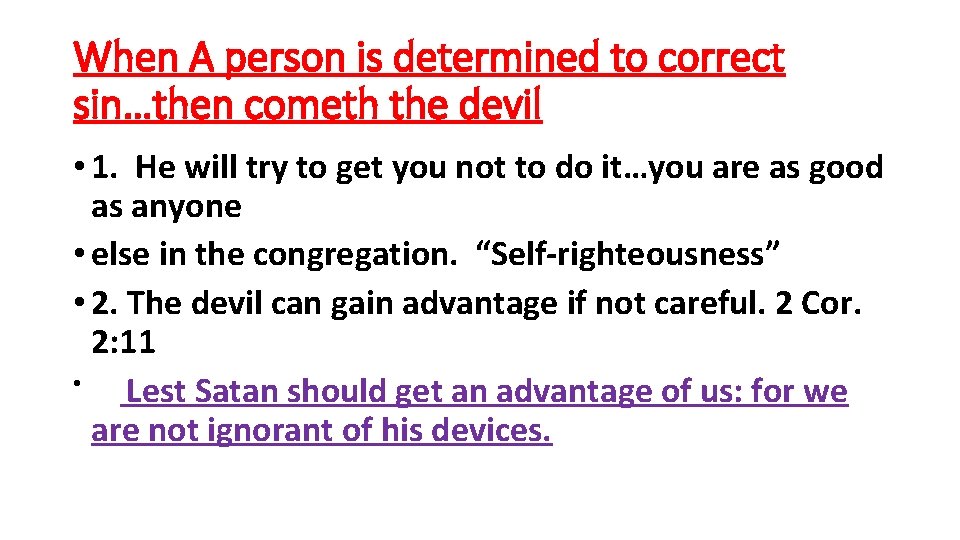 When A person is determined to correct sin…then cometh the devil

• 1. He will try to get you not to do it…you are as good as anyone

• else in the congregation. “Self-righteousness”

• 2. The devil can gain advantage if not careful. 2 Cor. 2:11

• Lest Satan should get an advantage of us: for we are not ignorant of his devices.